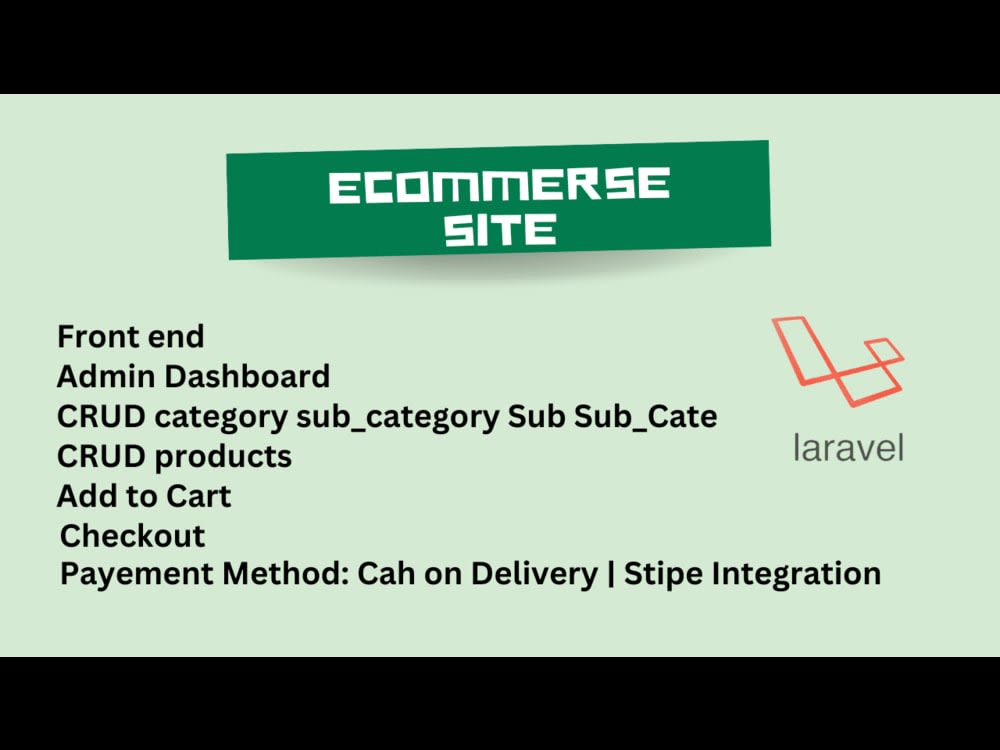 ECOMMERSE SITE

Front end
Admin Dashboard
CRUD category sub_category Sub Sub_Cate
CRUD products
Add to Cart
Checkout
Payement Method: Cah on Delivery | Stipe Integration

laravel